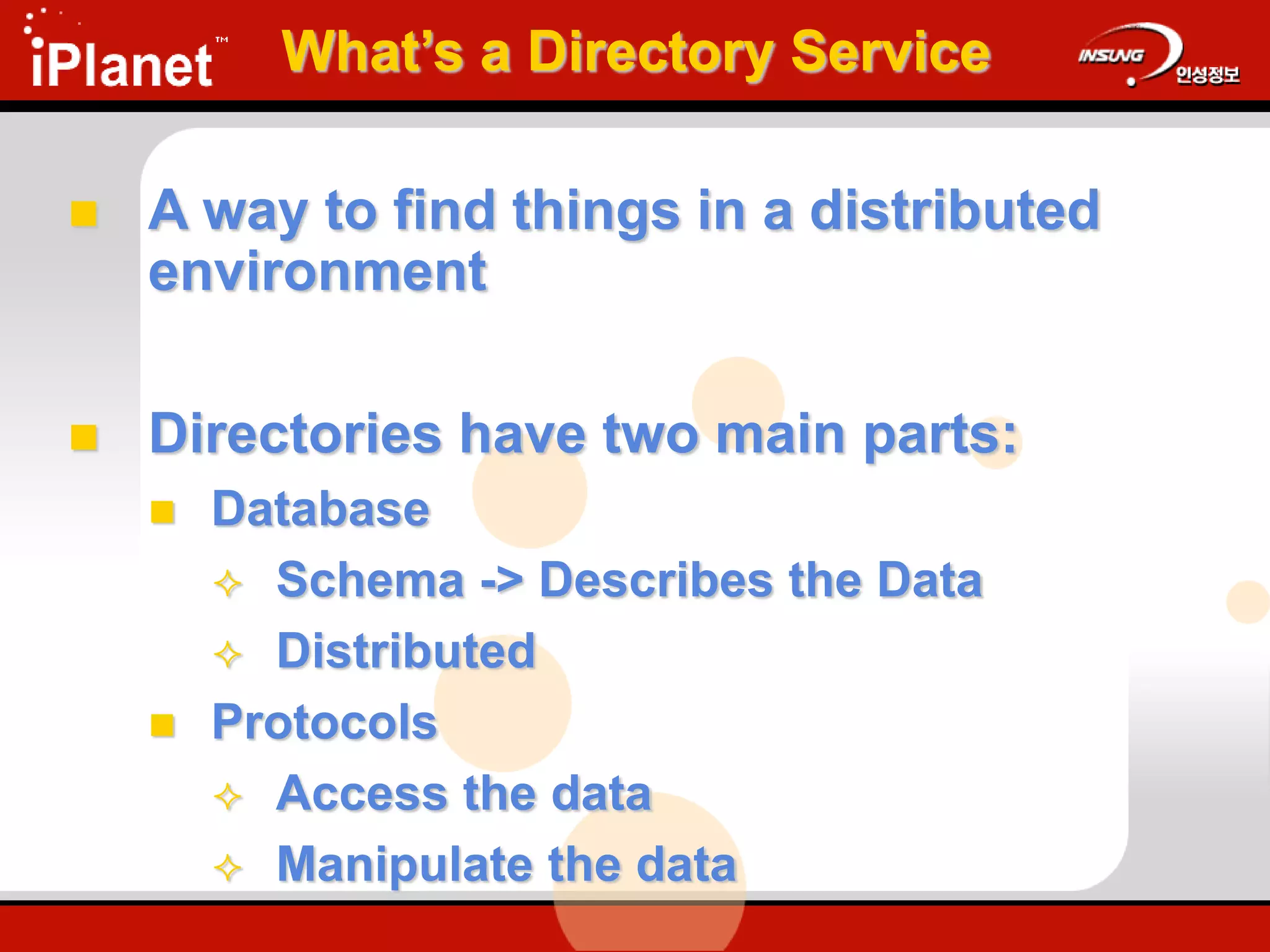 iPlanet™

What's a Directory Service

INSUNG 인성정보

A way to find things in a distributed environment

Directories have two main parts:

Database

Schema -> Describes the Data

Distributed

Protocols

Access the data

Manipulate the data